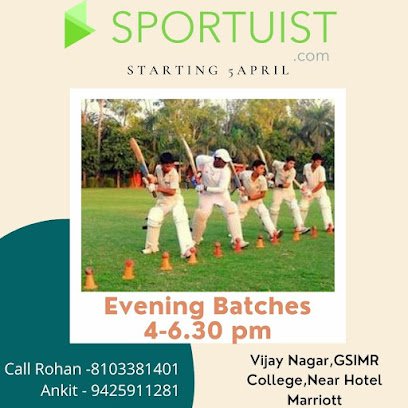 SPORTUIST
.com

STARTING 5APRIL

Evening Batches
4-6.30 pm

Call Rohan -8103381401
Ankit - 9425911281

Vijay Nagar,GSIMR College,Near Hotel Marriott